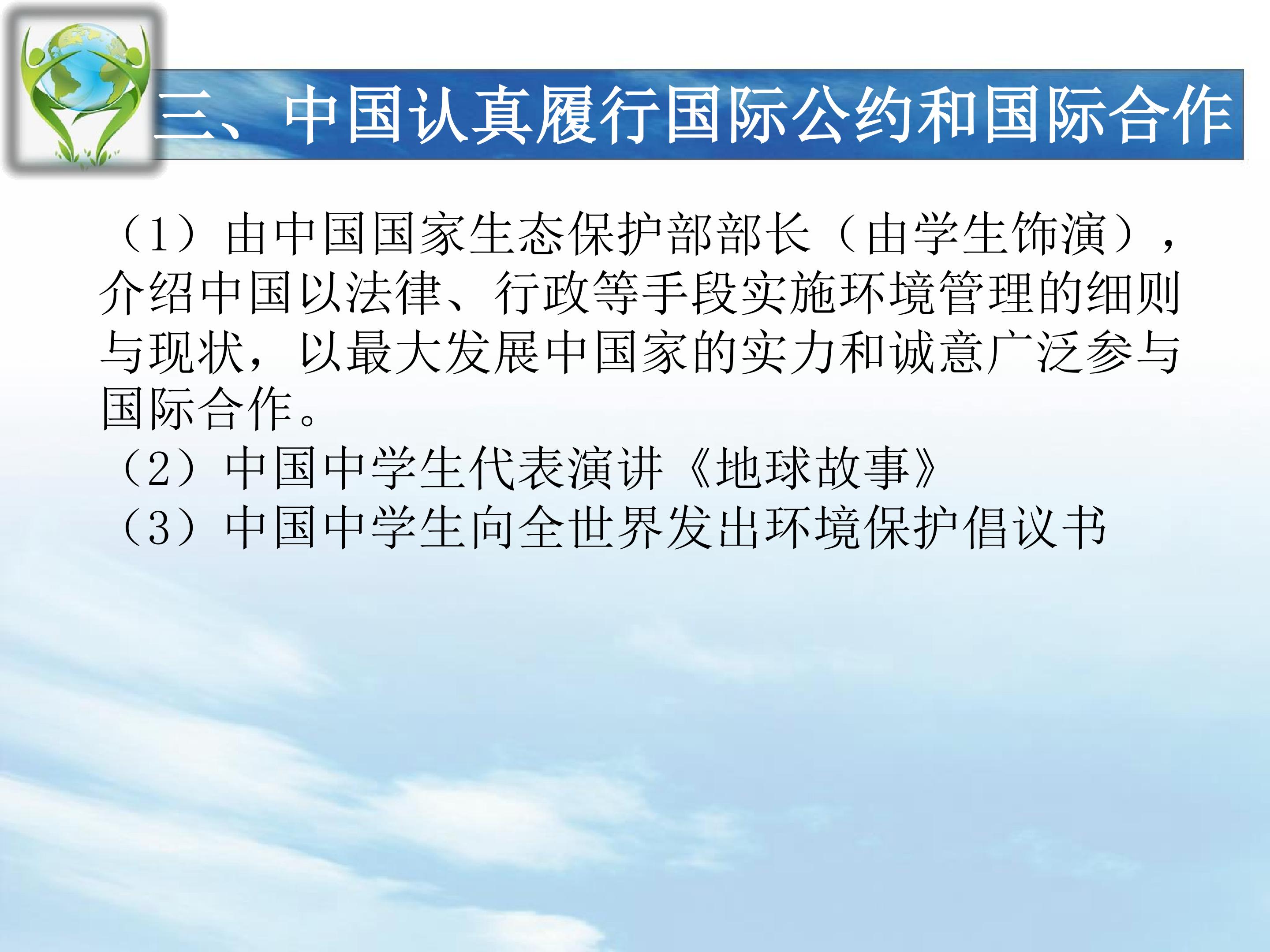 三、中国认真履行国际公约和国际合作

（1）由中国国家生态保护部部长（由学生饰演），介绍中国以法律、行政等手段实施环境管理的细则与现状，以最大发展中国家的实力和诚意广泛参与国际合作。

（2）中国中学生代表演讲《地球故事》

（3）中国中学生向全世界发出环境保护倡议书